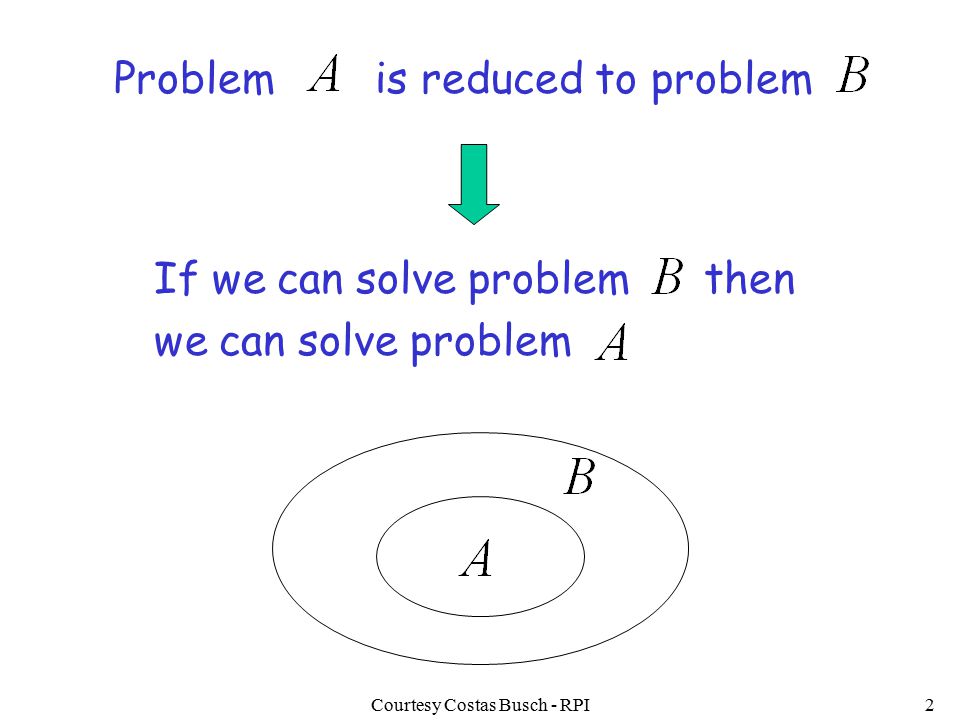 Problem $A$ is reduced to problem $B$

If we can solve problem $B$ then we can solve problem $A$

$B$

$A$

Courtesy Costas Busch - RPI

2